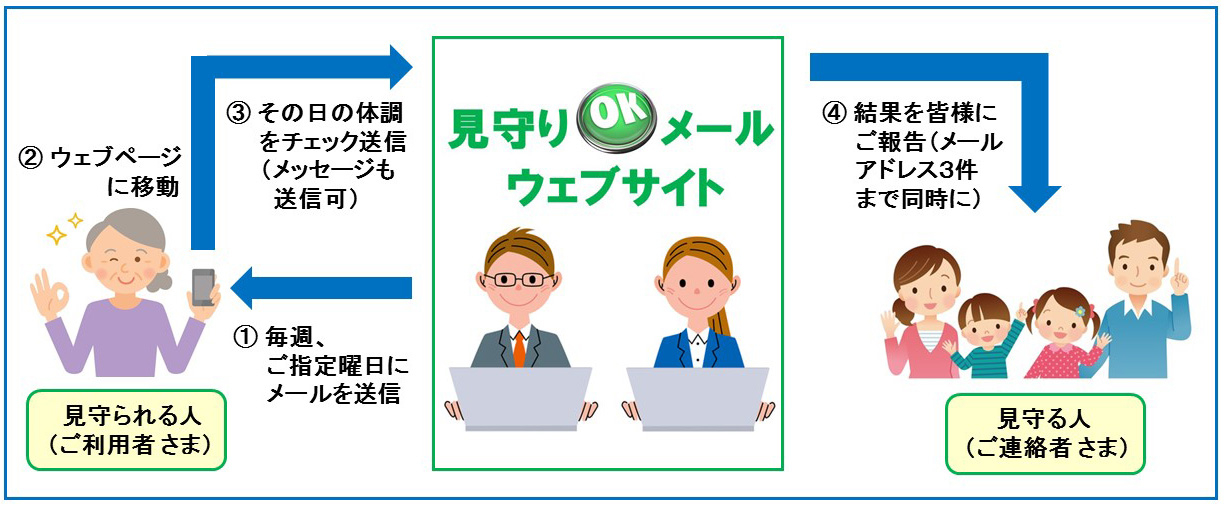 ② ウェブページに移動

③ その日の体調をチェック送信（メッセージも送信可）

見守り OK メール ウェブサイト

④ 結果を皆様にご報告（メールアドレス3件まで同時に）

① 毎週、ご指定曜日にメールを送信

見守られる人（ご利用者 さま）

見守る人（ご連絡者 さま）